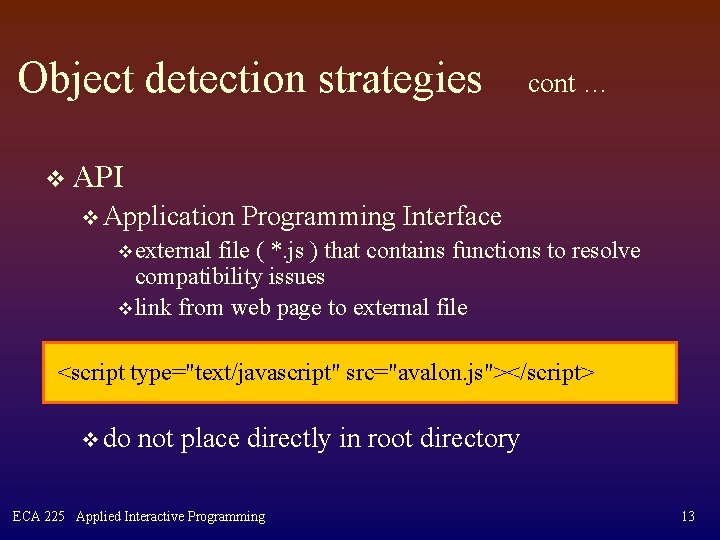 Object detection strategies cont …

❖ API

❖ Application Programming Interface

❖ external file ( *.js ) that contains functions to resolve compatibility issues

❖ link from web page to external file

<script type="text/javascript" src="avalon.js"></script>

❖ do not place directly in root directory

ECA 225 Applied Interactive Programming

13